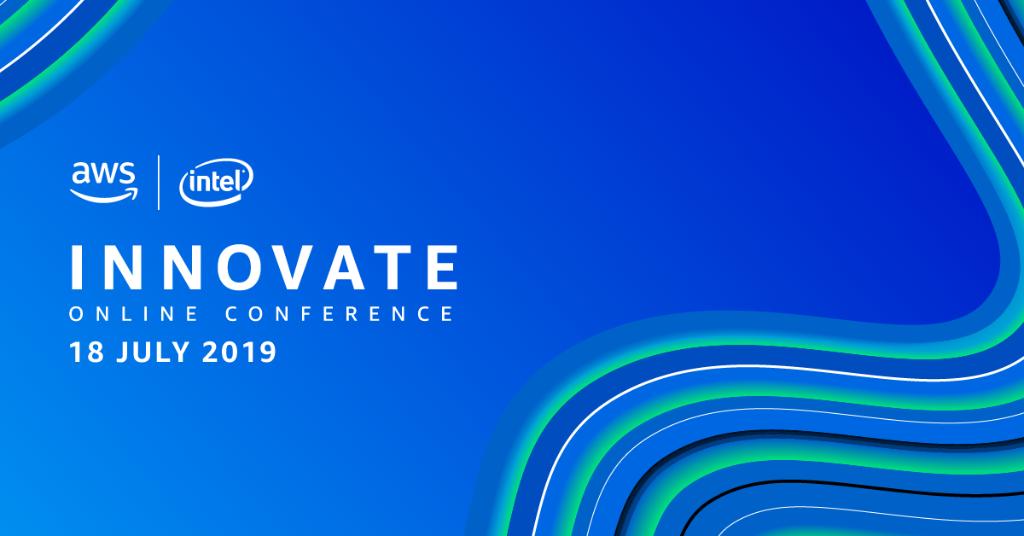 aws | intel

INNOVATE
ONLINE CONFERENCE
18 JULY 2019